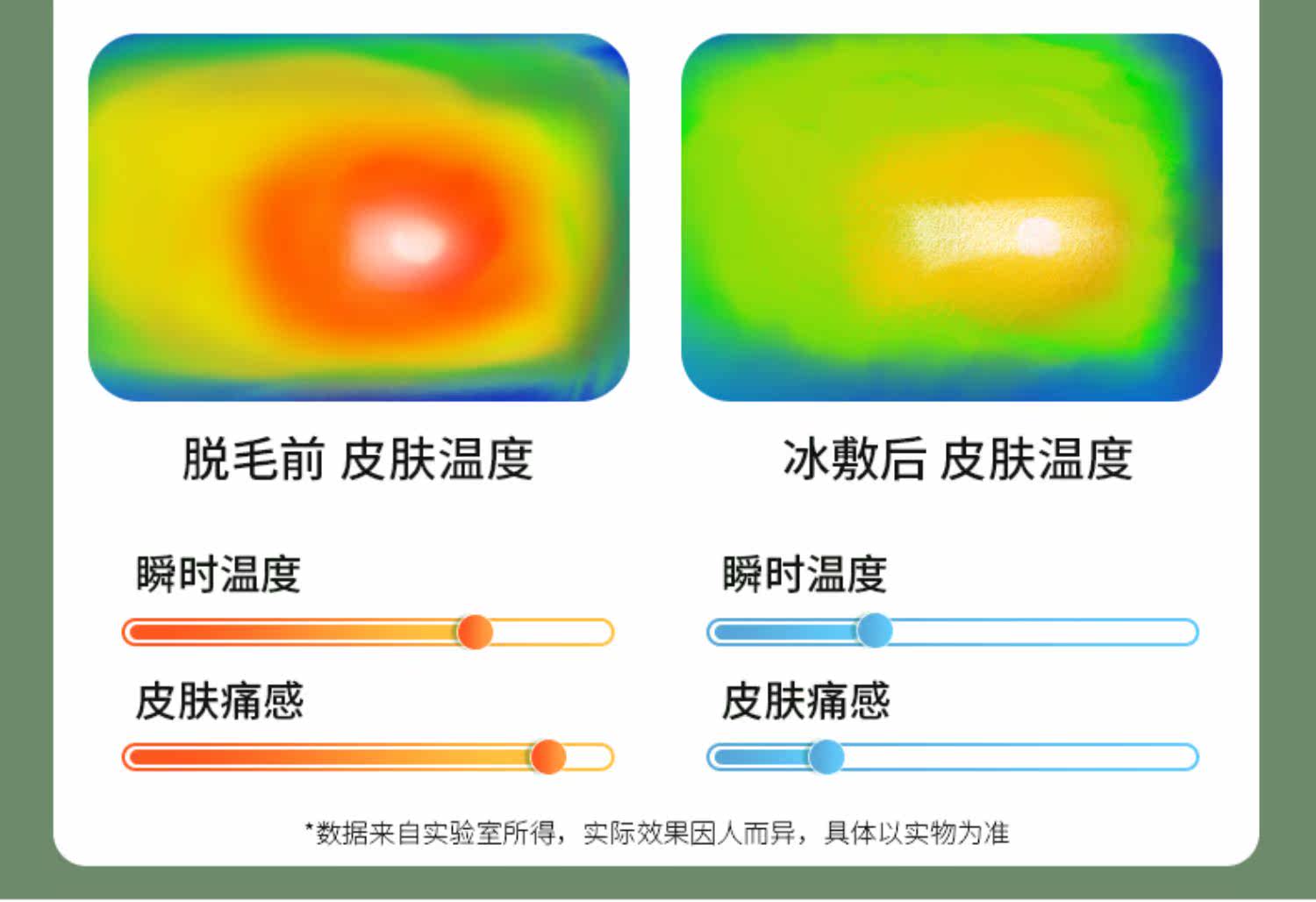 脱毛前 皮肤温度

瞬时温度

皮肤痛感

冰敷后 皮肤温度

瞬时温度

皮肤痛感

*数据来自实验室所得，实际效果因人而异，具体以实物为准